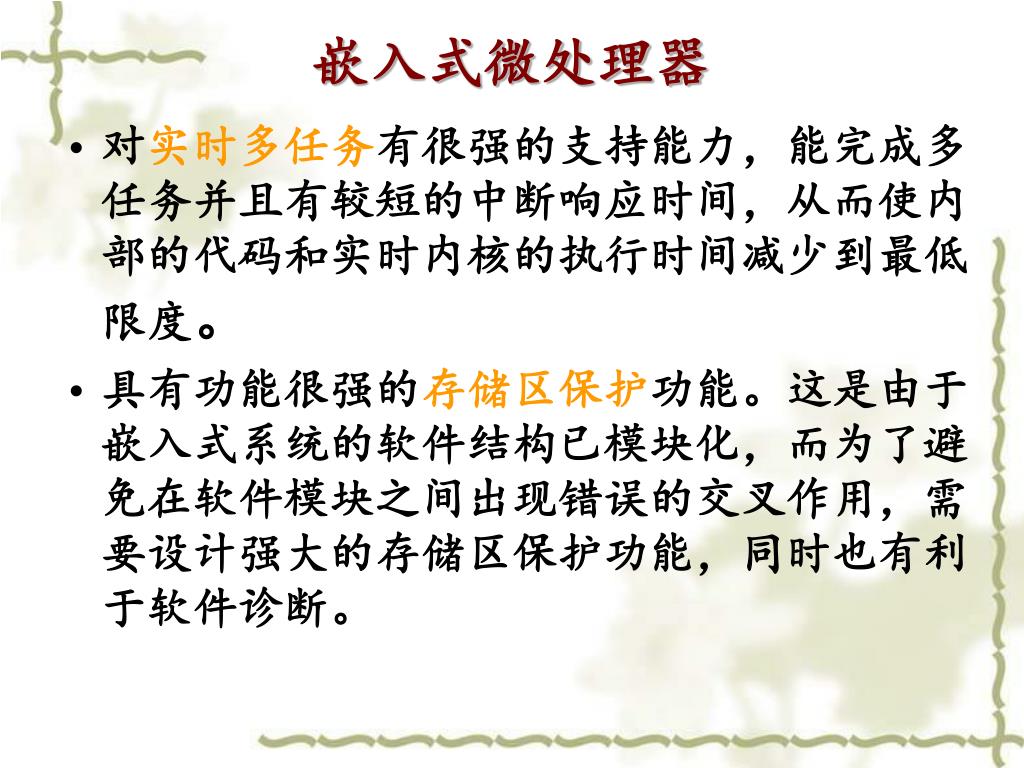 嵌入式微处理器

• 对实时多任务有很强的支持能力，能完成多任务并且有较短的中断响应时间，从而使内部的代码和实时内核的执行时间减少到最低限度。

• 具有功能很强的存储区保护功能。这是由于嵌入式系统的软件结构已模块化，而为了避免在软件模块之间出现错误的交叉作用，需要设计强大的存储区保护功能，同时也有利于软件诊断。